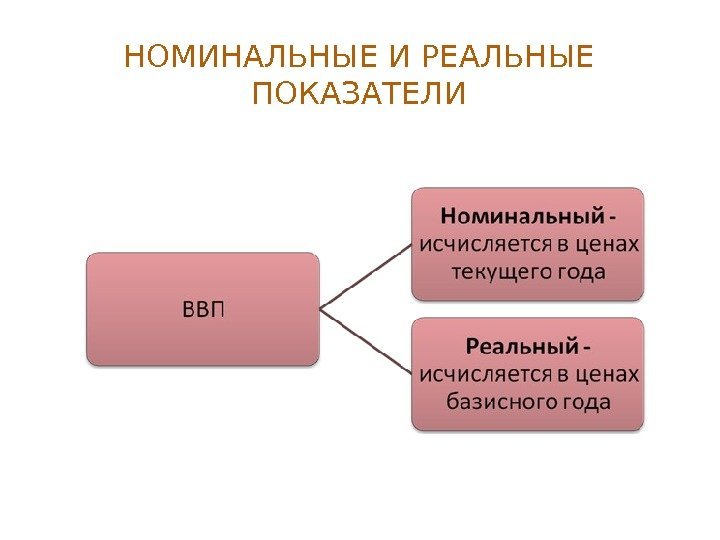 НОМИНАЛЬНЫЕ И РЕАЛЬНЫЕ ПОКАЗАТЕЛИ

ВВП

Номинальный - исчисляется в ценах текущего года

Реальный - исчисляется в ценах базисного года